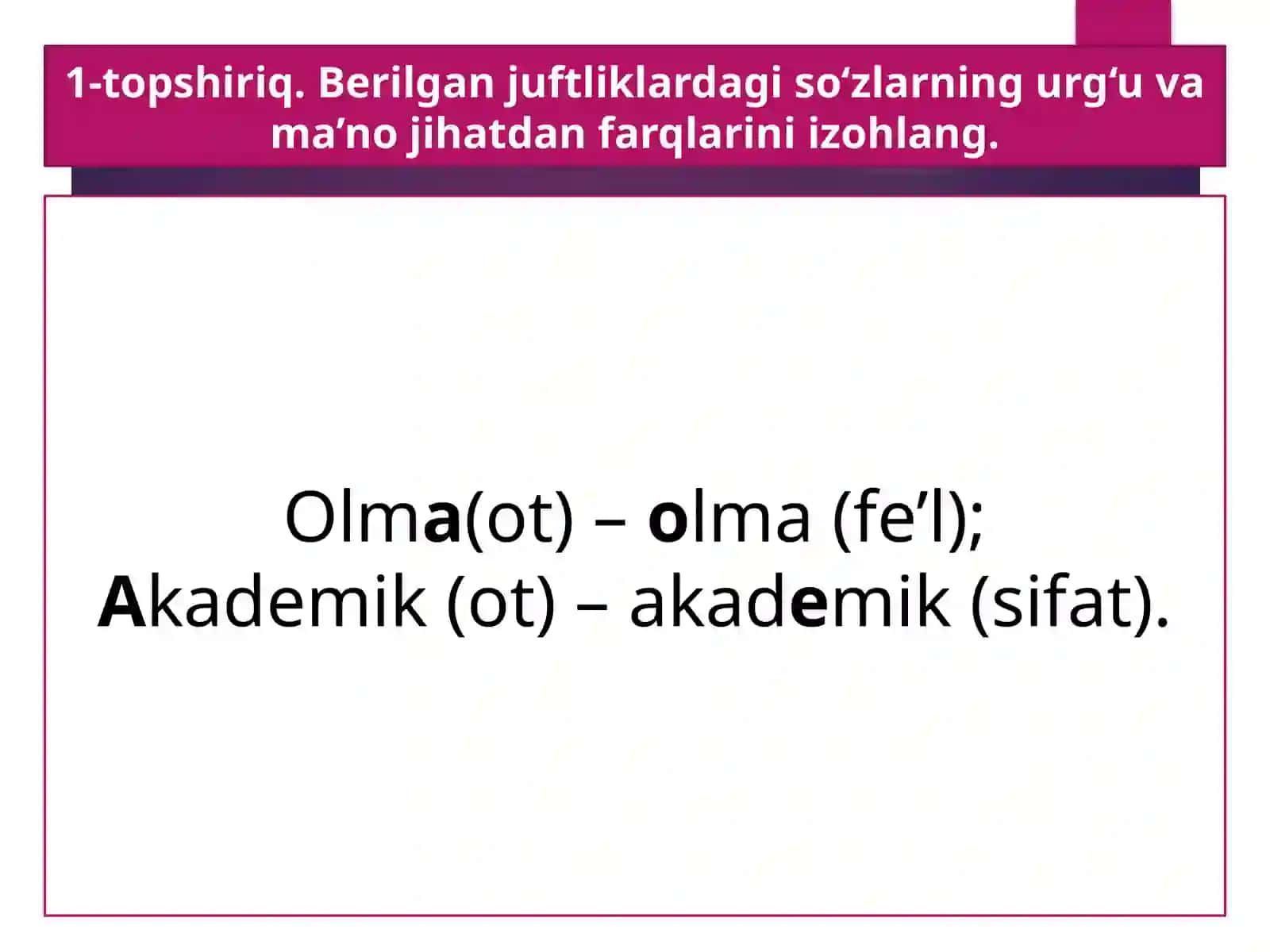 1-topshiriq. Berilgan juftliklardagi so‘zlarning urg‘u va ma’no jihatdan farqlarini izohlang.

Olma(ot) – olma (fe’l);
Akademik (ot) – akademik (sifat).